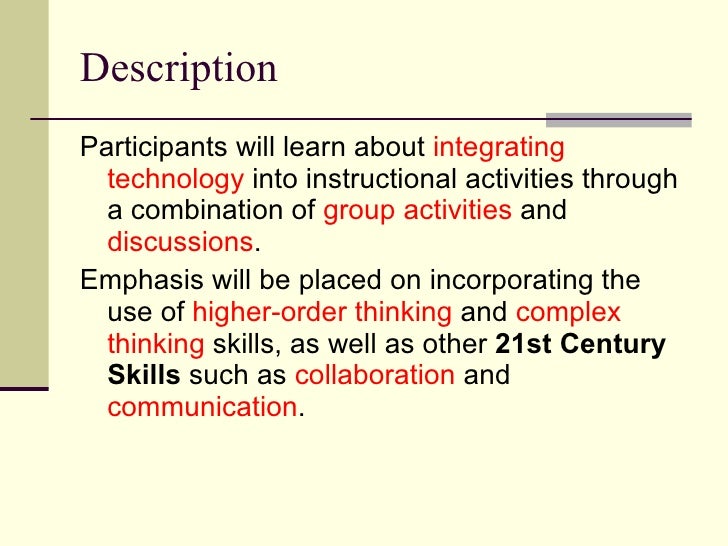 Description

Participants will learn about integrating technology into instructional activities through a combination of group activities and discussions.

Emphasis will be placed on incorporating the use of higher-order thinking and complex thinking skills, as well as other 21st Century Skills such as collaboration and communication.